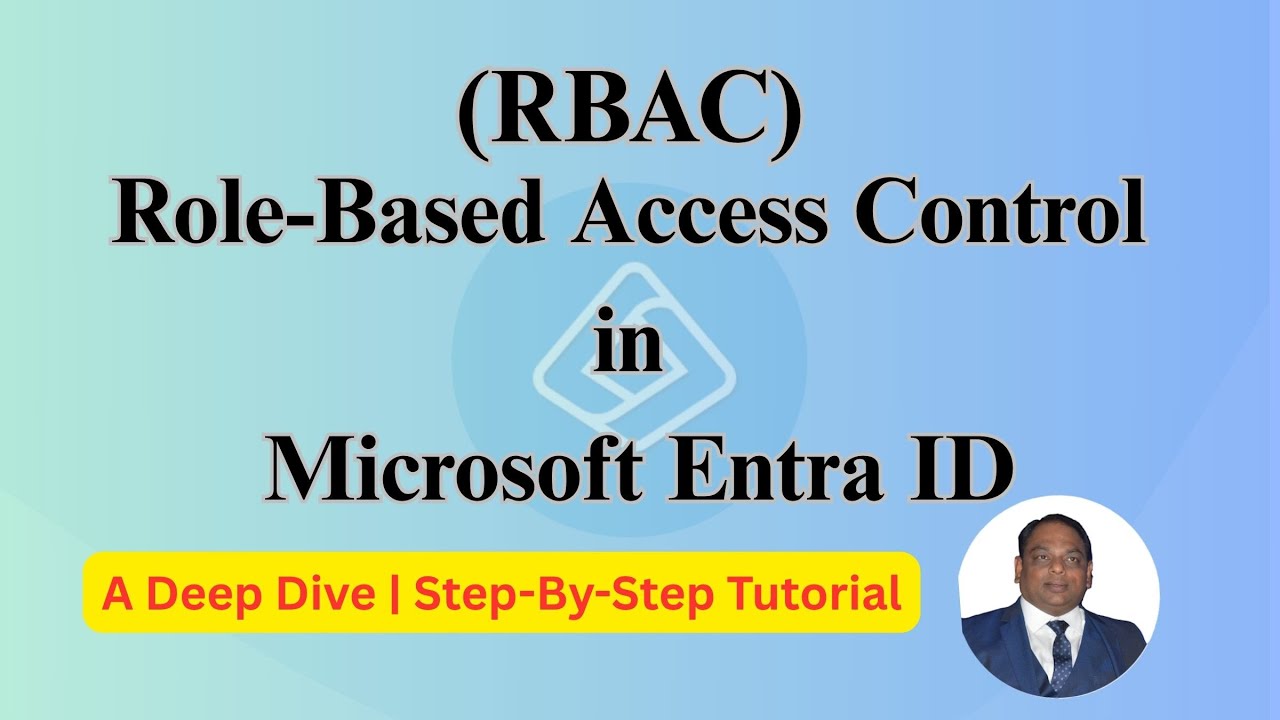 (RBAC)
Role-Based Access Control
in
Microsoft Entra ID

A Deep Dive | Step-By-Step Tutorial